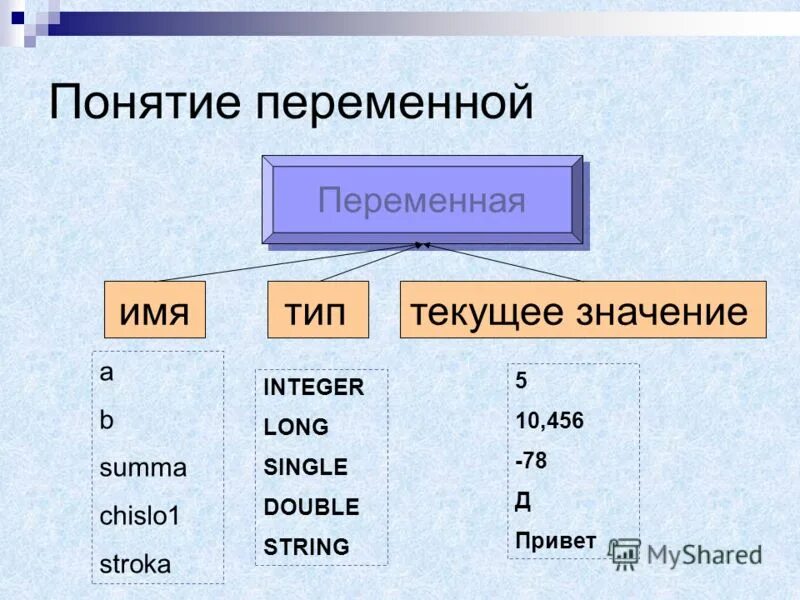 Понятие переменной

Переменная

имя

тип

текущее значение

a
b
summa
chislo1
stroka

INTEGER
LONG
SINGLE
DOUBLE
STRING

5
10,456
-78
Д
Привет

MyShared